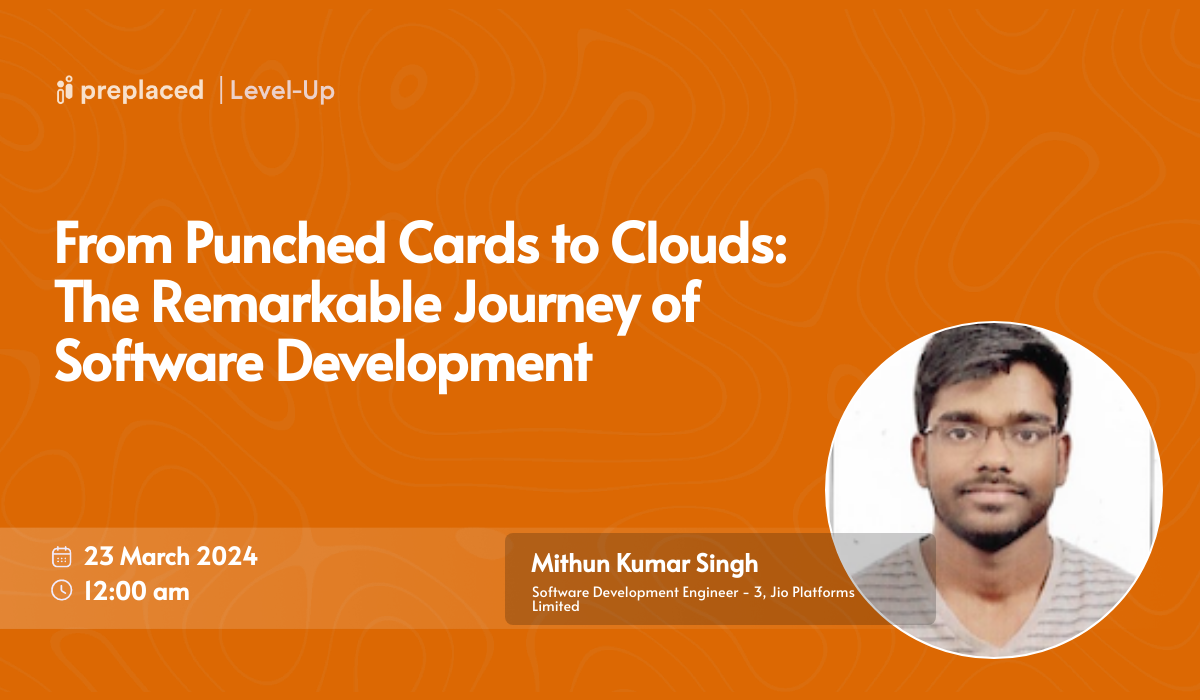 preplaced | Level-Up

From Punched Cards to Clouds: The Remarkable Journey of Software Development

23 March 2024
12:00 am

Mithun Kumar Singh
Software Development Engineer - 3, Jio Platforms Limited